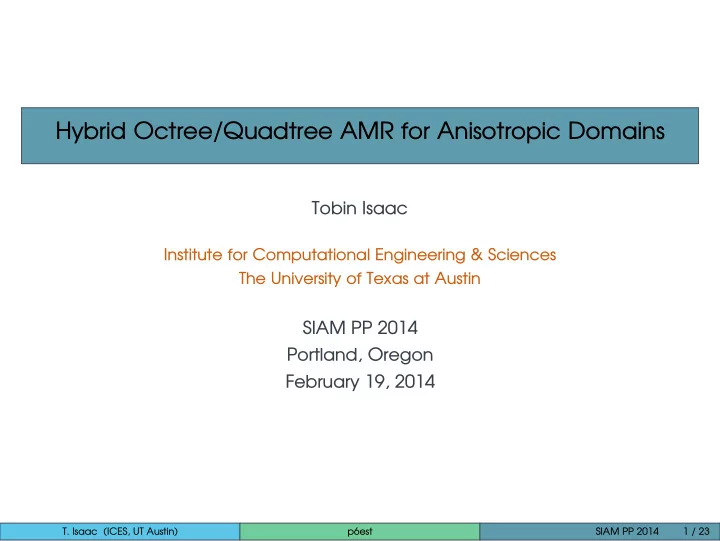 Hybrid Octree/Quadtree AMR for Anisotropic Domains

Tobin Isaac

Institute for Computational Engineering & Sciences
The University of Texas at Austin

SIAM PP 2014
Portland, Oregon
February 19, 2014

T. Isaac (ICES, UT Austin) p6est SIAM PP 2014 1 / 23